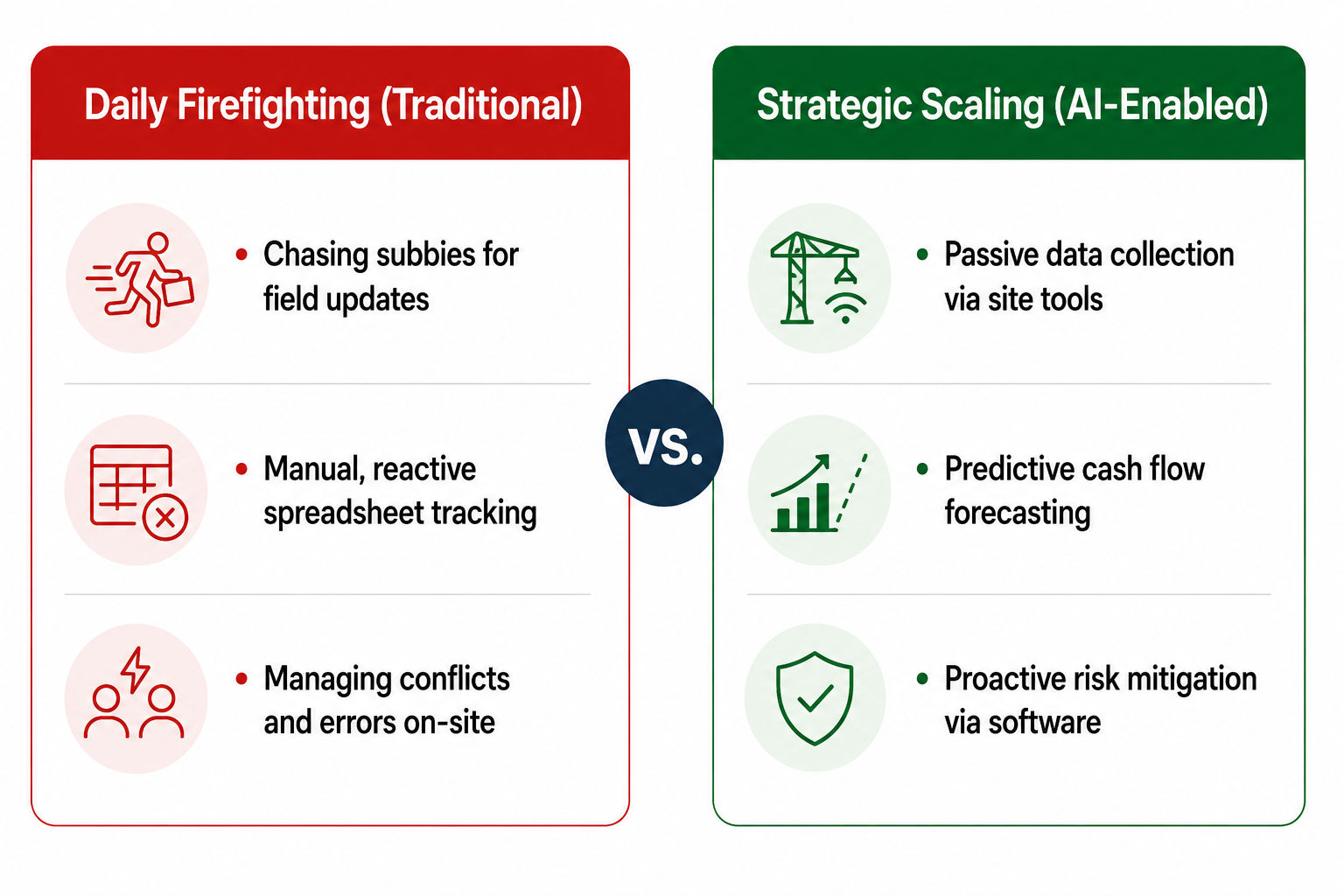 Daily Firefighting (Traditional)

• Chasing subbies for field updates

• Manual, reactive spreadsheet tracking

• Managing conflicts and errors on-site

VS.

Strategic Scaling (AI-Enabled)

• Passive data collection via site tools

• Predictive cash flow forecasting

• Proactive risk mitigation via software